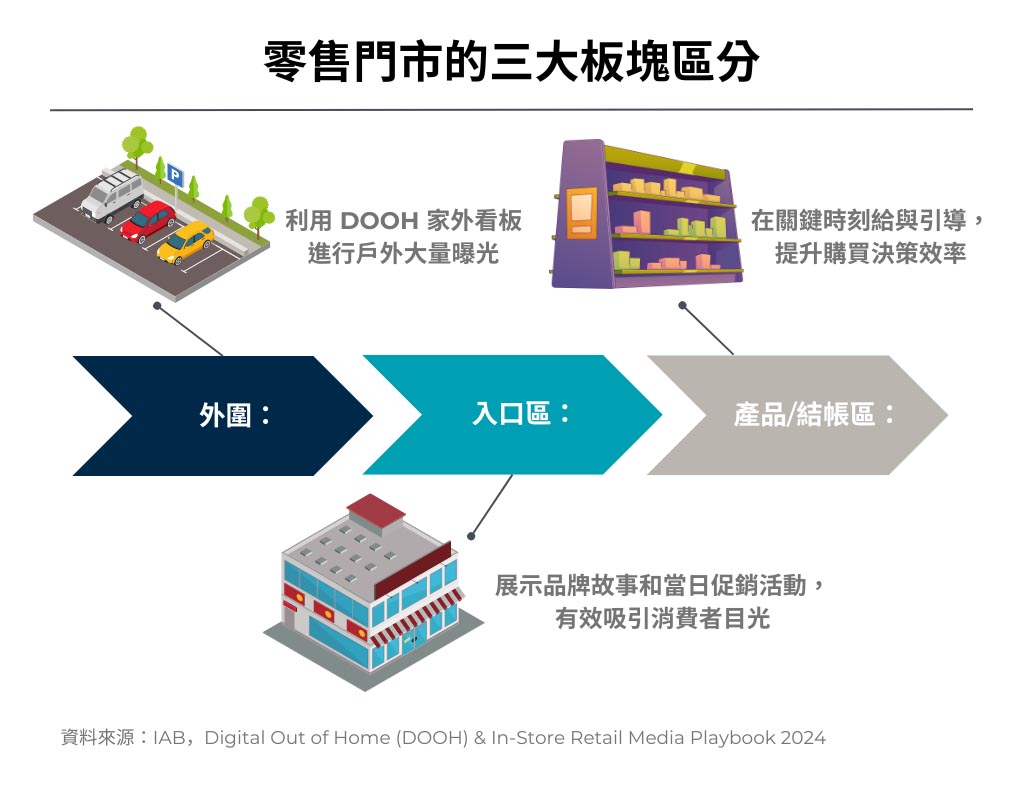 零售門市的三大板塊區分

利用 DOOH 家外看板
進行戶外大量曝光

在關鍵時刻給與引導，
提升購買決策效率

外圍：

入口區：

產品/結帳區：

展示品牌故事和當日促銷活動，
有效吸引消費者目光

資料來源：IAB，Digital Out of Home (DOOH) & In-Store Retail Media Playbook 2024